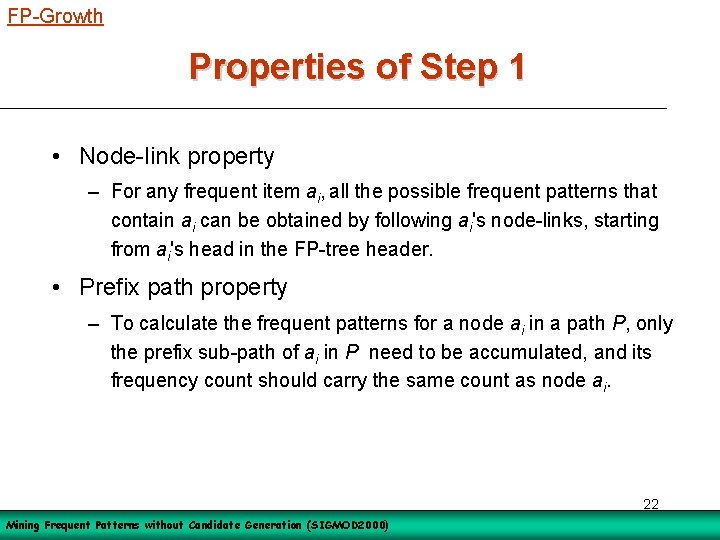 FP-Growth

Properties of Step 1

• Node-link property
– For any frequent item $a_i$, all the possible frequent patterns that contain $a_i$ can be obtained by following $a_i$'s node-links, starting from $a_i$'s head in the FP-tree header.

• Prefix path property
– To calculate the frequent patterns for a node $a_i$ in a path $P$, only the prefix sub-path of $a_i$ in $P$ need to be accumulated, and its frequency count should carry the same count as node $a_i$.

22

Mining Frequent Patterns without Candidate Generation (SIGMOD2000)